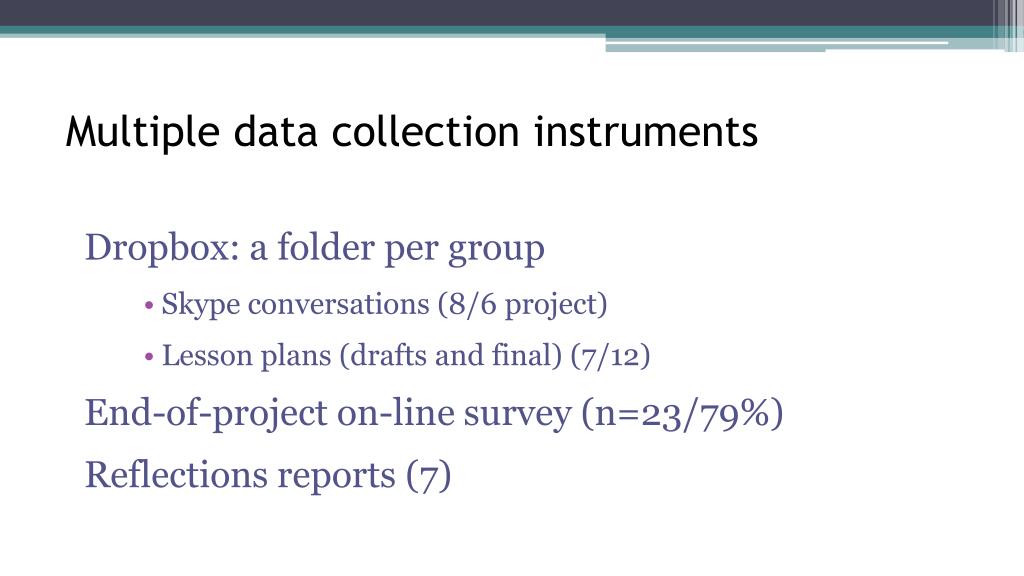 Multiple data collection instruments

Dropbox: a folder per group

• Skype conversations (8/6 project)

• Lesson plans (drafts and final) (7/12)

End-of-project on-line survey (n=23/79%)

Reflections reports (7)